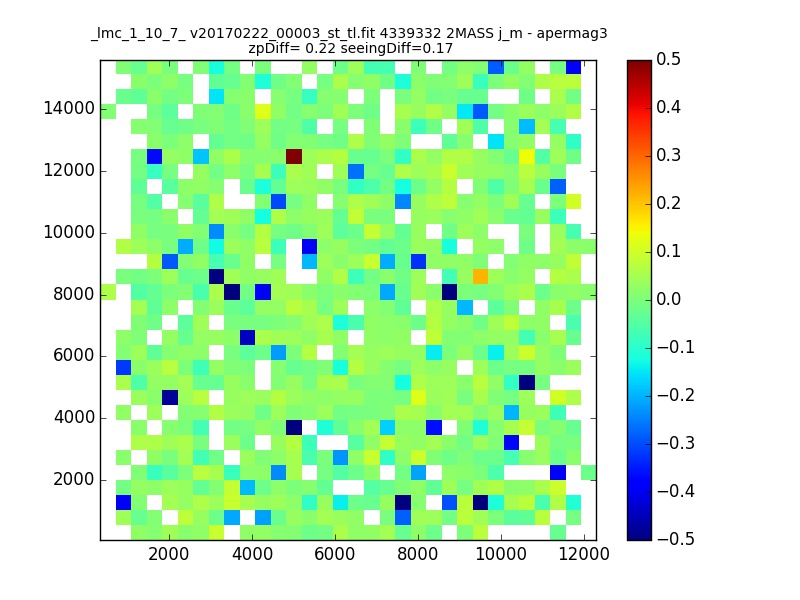 _lmc_1_10_7_ v20170222_00003_st_tl.fit 4339332 2MASS j_m - apermag3
zpDiff= 0.22 seeingDiff=0.17

14000
12000
10000
8000
6000
4000
2000

2000 4000 6000 8000 10000 12000

0.5
0.4
0.3
0.2
0.1
0.0
−0.1
−0.2
−0.3
−0.4
−0.5